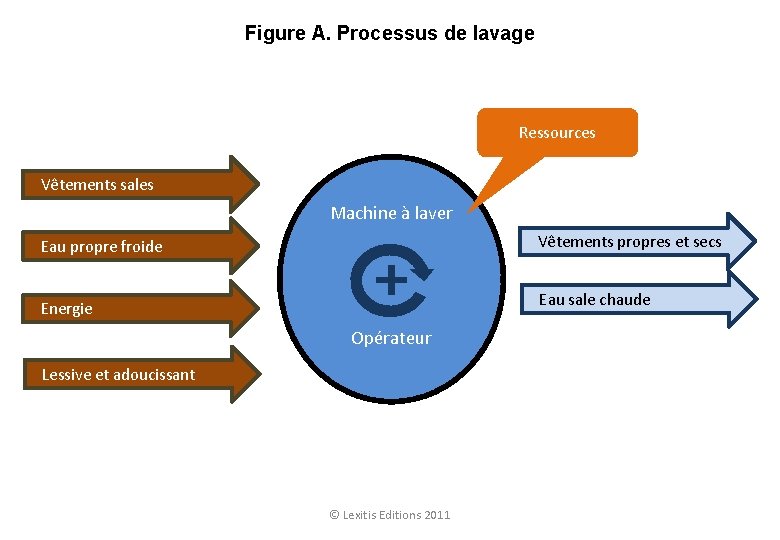 Figure A. Processus de lavage

Vêtements sales

Eau propre froide

Energie

Lessive et adoucissant

Ressources

Machine à laver

Opérateur

Vêtements propres et secs

Eau sale chaude

© Lexitis Editions 2011